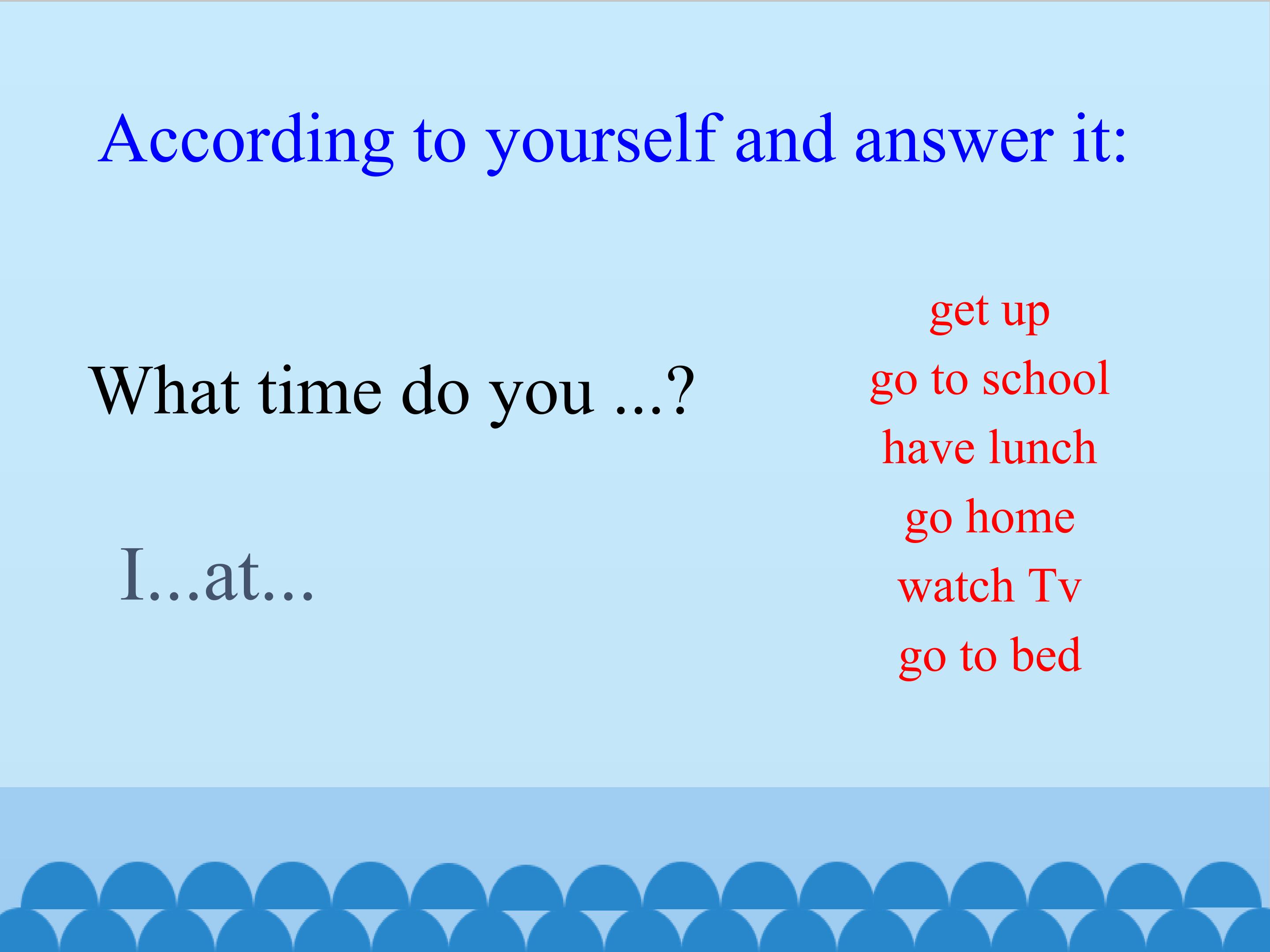 According to yourself and answer it:

What time do you ...?

I...at...

get up
go to school
have lunch
go home
watch Tv
go to bed